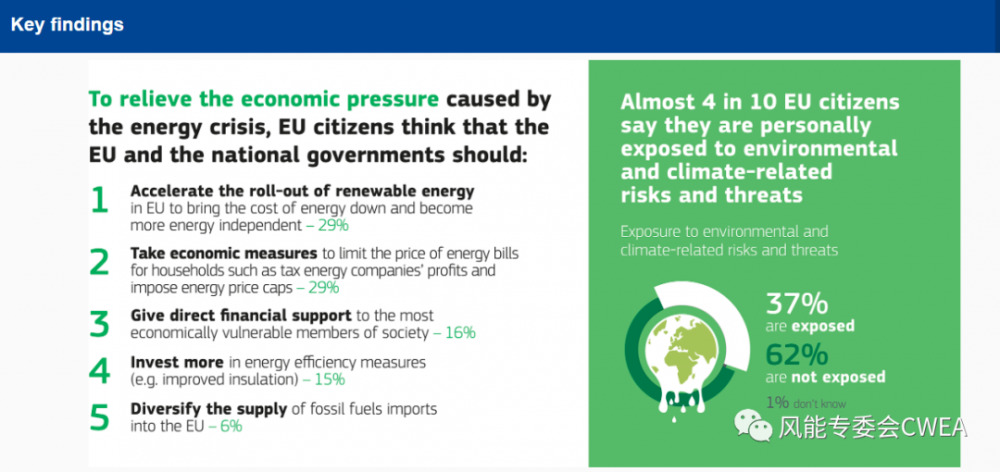 Key findings

To relieve the economic pressure caused by the energy crisis, EU citizens think that the EU and the national governments should:

1 Accelerate the roll-out of renewable energy in EU to bring the cost of energy down and become more energy independent – 29%

2 Take economic measures to limit the price of energy bills for households such as tax energy companies' profits and impose energy price caps – 29%

3 Give direct financial support to the most economically vulnerable members of society – 16%

4 Invest more in energy efficiency measures (e.g. improved insulation) – 15%

5 Diversify the supply of fossil fuels imports into the EU – 6%

Almost 4 in 10 EU citizens say they are personally exposed to environmental and climate-related risks and threats

Exposure to environmental and climate-related risks and threats

37% are exposed

62% are not exposed

1% don't know

风能专委会CWEA